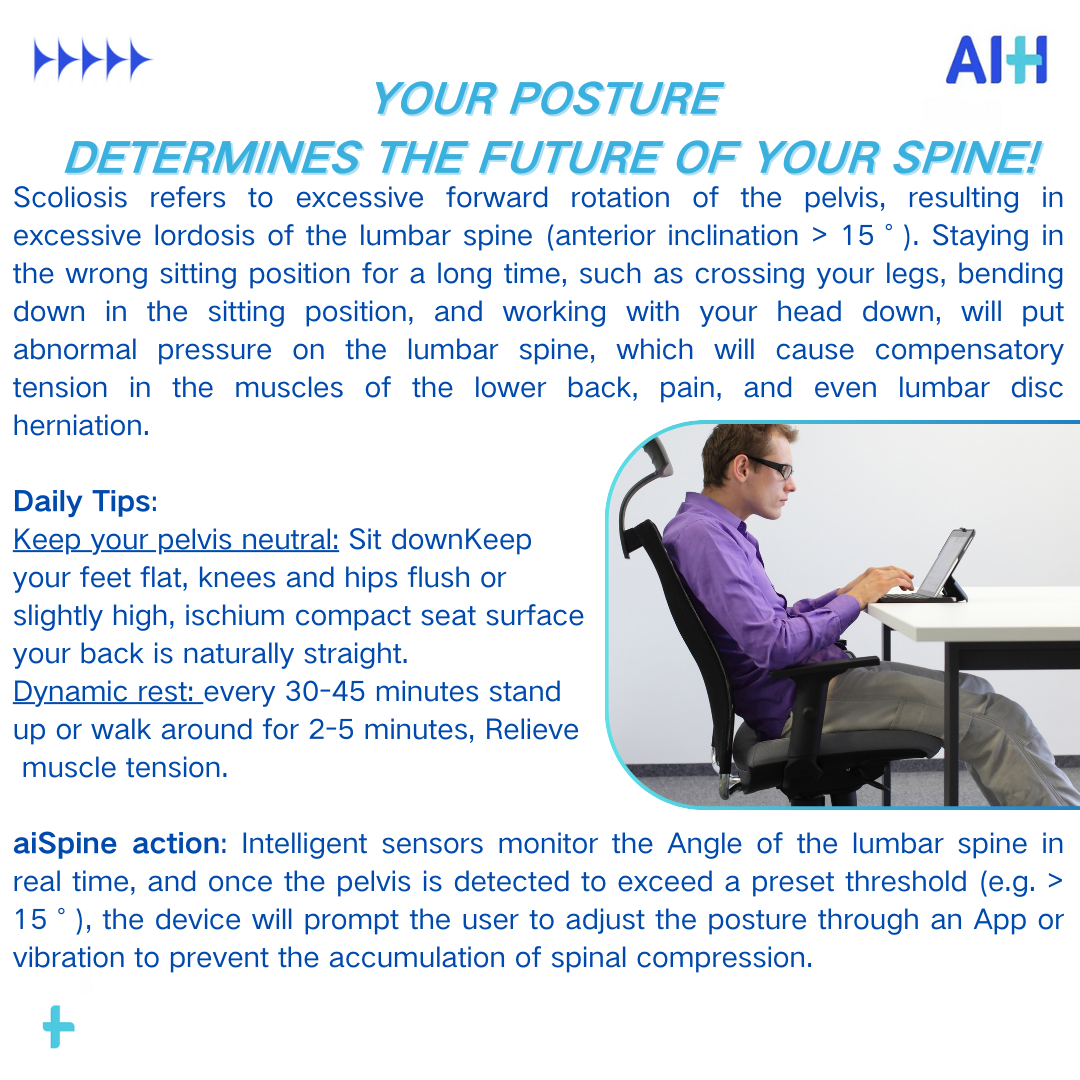 AIH

YOUR POSTURE
DETERMINES THE FUTURE OF YOUR SPINE!

Scoliosis refers to excessive forward rotation of the pelvis, resulting in excessive lordosis of the lumbar spine (anterior inclination > 15 ° ). Staying in the wrong sitting position for a long time, such as crossing your legs, bending down in the sitting position, and working with your head down, will put abnormal pressure on the lumbar spine, which will cause compensatory tension in the muscles of the lower back, pain, and even lumbar disc herniation.

Daily Tips:
Keep your pelvis neutral: Sit downKeep your feet flat, knees and hips flush or slightly high, ischium compact seat surface your back is naturally straight.
Dynamic rest: every 30-45 minutes stand up or walk around for 2-5 minutes, Relieve muscle tension.

aiSpine action: Intelligent sensors monitor the Angle of the lumbar spine in real time, and once the pelvis is detected to exceed a preset threshold (e.g. > 15 ° ), the device will prompt the user to adjust the posture through an App or vibration to prevent the accumulation of spinal compression.